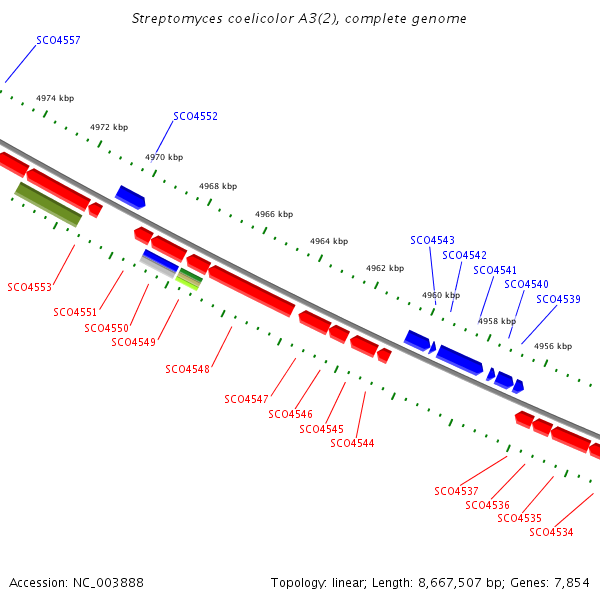 Streptomyces coelicolor A3(2), complete genome

SCO4557

4974 kbp

4972 kbp

SCO4552

4970 kbp

4968 kbp

4966 kbp

4964 kbp

SCO4543

SCO4542

4962 kbp

SCO4541

SCO4540

4960 kbp

SCO4539

4958 kbp

4956 kbp

SCO4553

SCO4551

SCO4550

SCO4549

SCO4548

SCO4547

SCO4546

SCO4545

SCO4544

SCO4537

SCO4536

SCO4535

SCO4534

Accession: NC_003888

Topology: linear; Length: 8,667,507 bp; Genes: 7,854